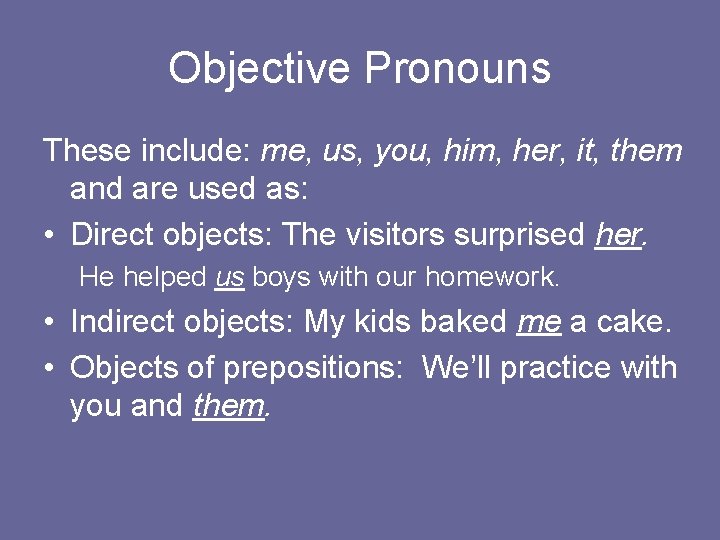 Objective Pronouns

These include: me, us, you, him, her, it, them and are used as:

• Direct objects: The visitors surprised her.

He helped us boys with our homework.

• Indirect objects: My kids baked me a cake.

• Objects of prepositions: We'll practice with you and them.